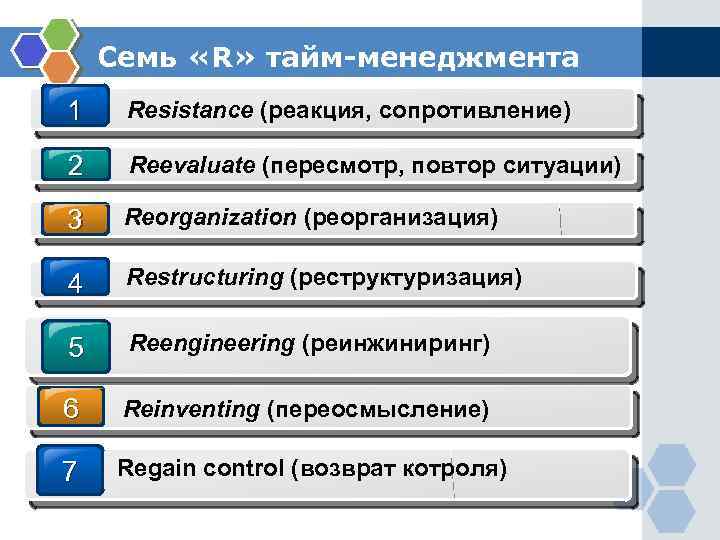 Семь «R» тайм-менеджмента

1 Resistance (реакция, сопротивление)

2 Reevaluate (пересмотр, повтор ситуации)

3 Reorganization (реорганизация)

4 Restructuring (реструктуризация)

5 Reengineering (реинжиниринг)

6 Reinventing (переосмысление)

7 Regain control (возврат котроля)